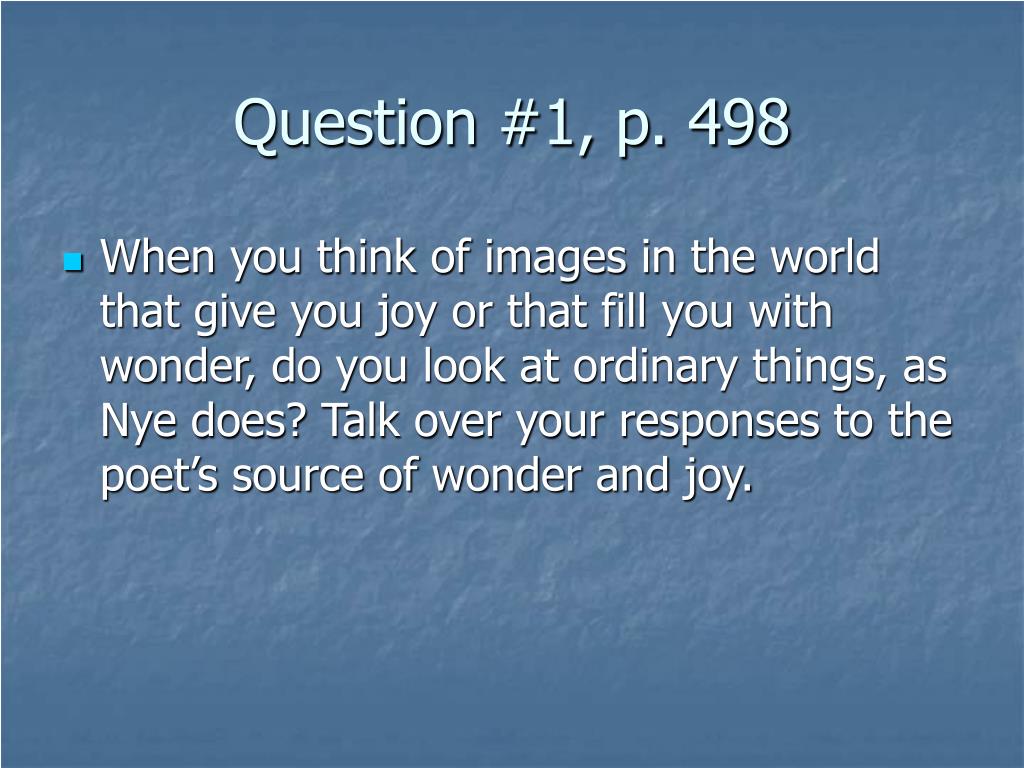 Question #1, p. 498

When you think of images in the world that give you joy or that fill you with wonder, do you look at ordinary things, as Nye does? Talk over your responses to the poet’s source of wonder and joy.